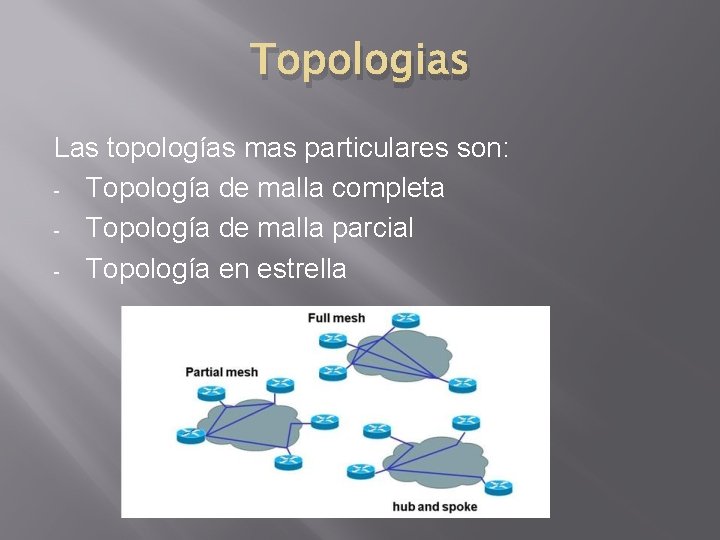 Topologias

Las topologías mas particulares son:
- Topología de malla completa
- Topología de malla parcial
- Topología en estrella

Full mesh
Partial mesh
hub and spoke